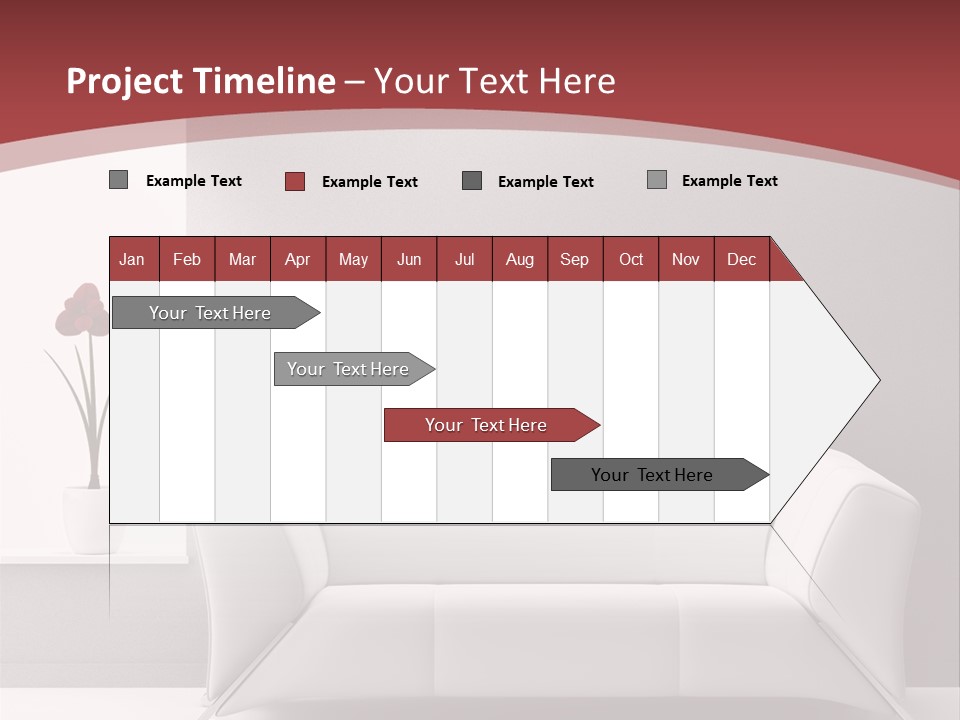 Project Timeline – Your Text Here

Example Text
Example Text
Example Text
Example Text

| Jan | Feb | Mar | Apr | May | Jun | Jul | Aug | Sep | Oct | Nov | Dec |
|---|---|---|---|---|---|---|---|---|---|---|---|

Your Text Here

Your Text Here

Your Text Here

Your Text Here